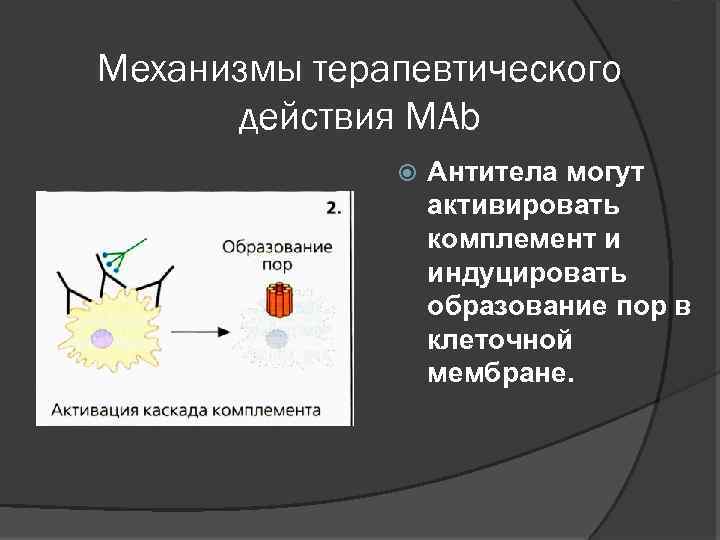 Механизмы терапевтического действия MAb

2.

Образование пор

Активация каскада комплемента

Антитела могут активировать комплемент и индуцировать образование пор в клеточной мембране.